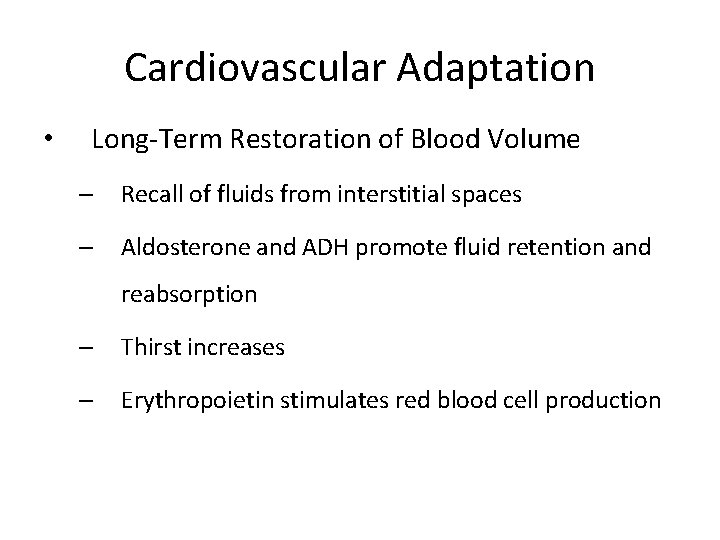 Cardiovascular Adaptation

• Long-Term Restoration of Blood Volume

– Recall of fluids from interstitial spaces

– Aldosterone and ADH promote fluid retention and reabsorption

– Thirst increases

– Erythropoietin stimulates red blood cell production